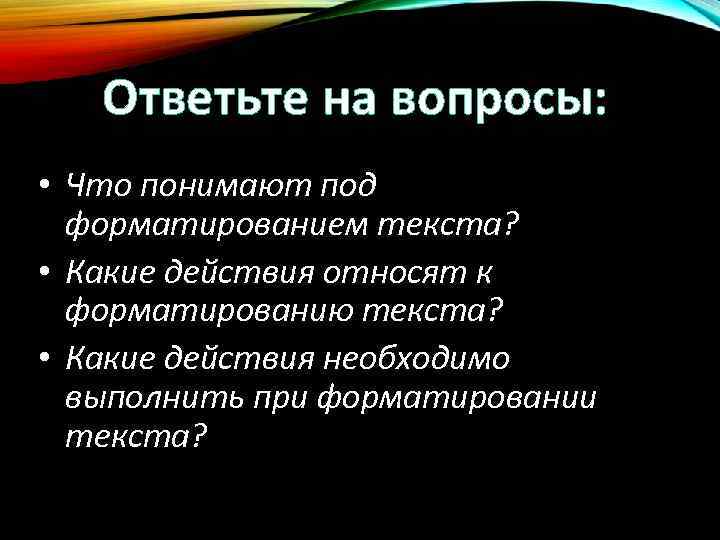 Ответьте на вопросы:

• Что понимают под форматированием текста?
• Какие действия относят к форматированию текста?
• Какие действия необходимо выполнить при форматировании текста?